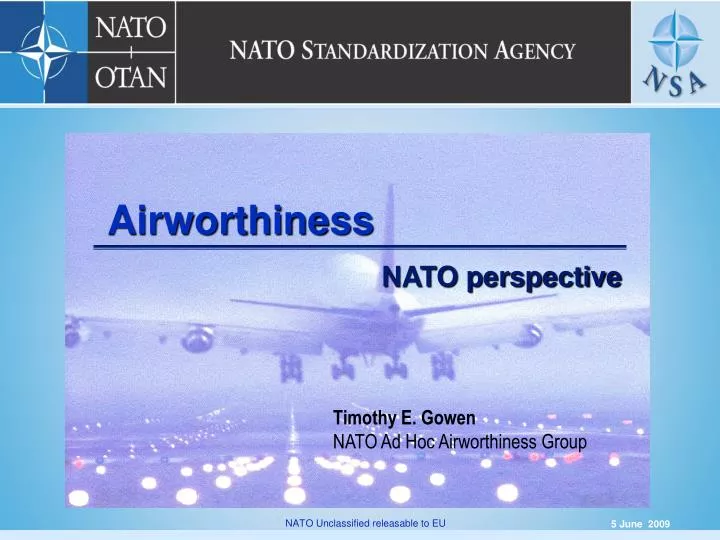 NATO
OTAN

NATO STANDARDIZATION AGENCY

NSA

Airworthiness

NATO perspective

Timothy E. Gowen
NATO Ad Hoc Airworthiness Group

NATO Unclassified releasable to EU

5 June 2009